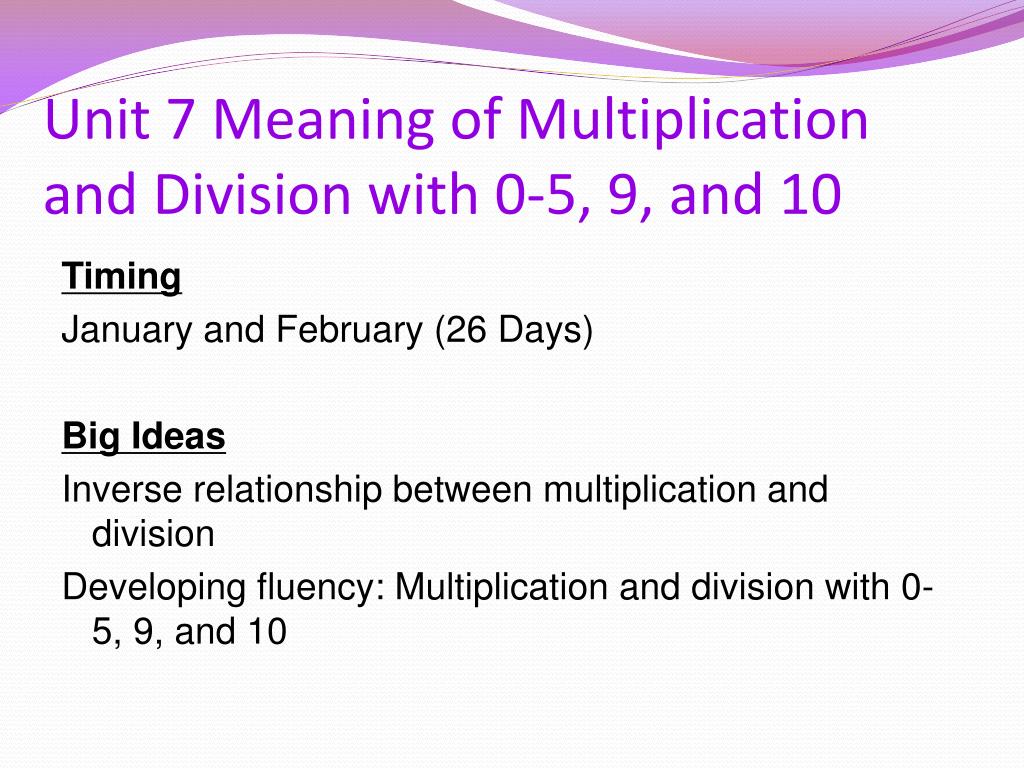 Unit 7 Meaning of Multiplication and Division with 0-5, 9, and 10

Timing
January and February (26 Days)

Big Ideas
Inverse relationship between multiplication and division
Developing fluency: Multiplication and division with 0-5, 9, and 10